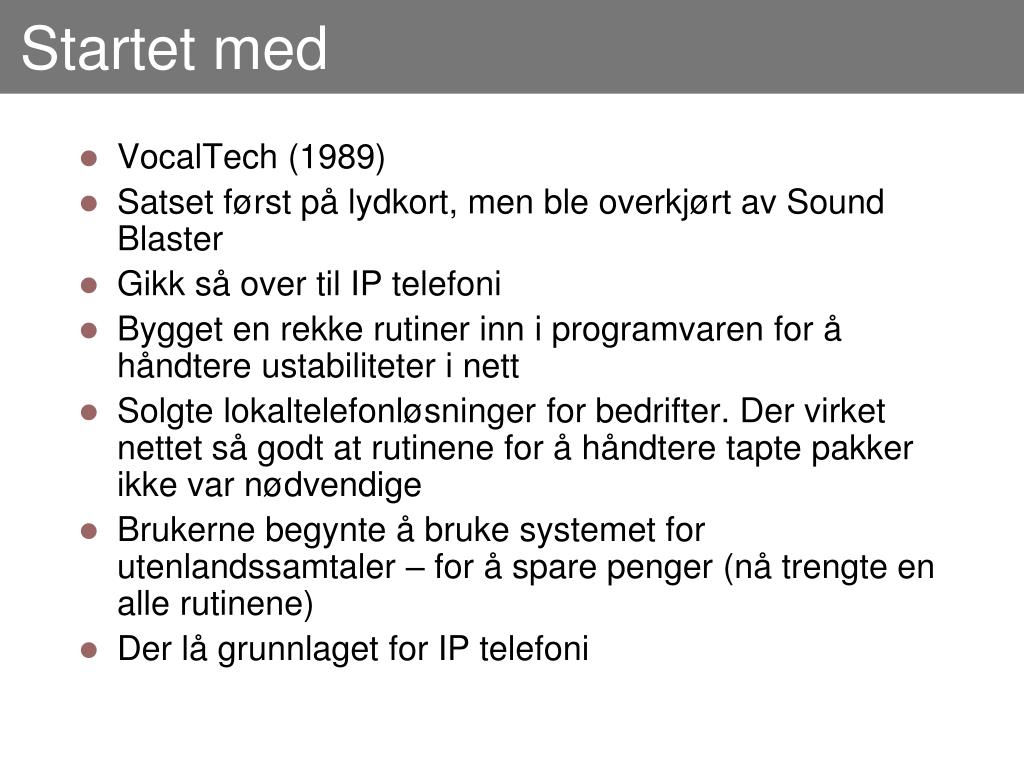 Startet med

- VocalTech (1989)
- Satset først på lydkort, men ble overkjørt av Sound Blaster
- Gikk så over til IP telefoni
- Bygget en rekke rutiner inn i programvaren for å håndtere ustabiliteter i nett
- Solgte lokaltelefonløsninger for bedrifter. Der virket nettet så godt at rutinene for å håndtere tapte pakker ikke var nødvendige
- Brukerne begynte å bruke systemet for utenlandssamtaler – for å spare penger (nå trengte en alle rutinene)
- Der lå grunnlaget for IP telefoni